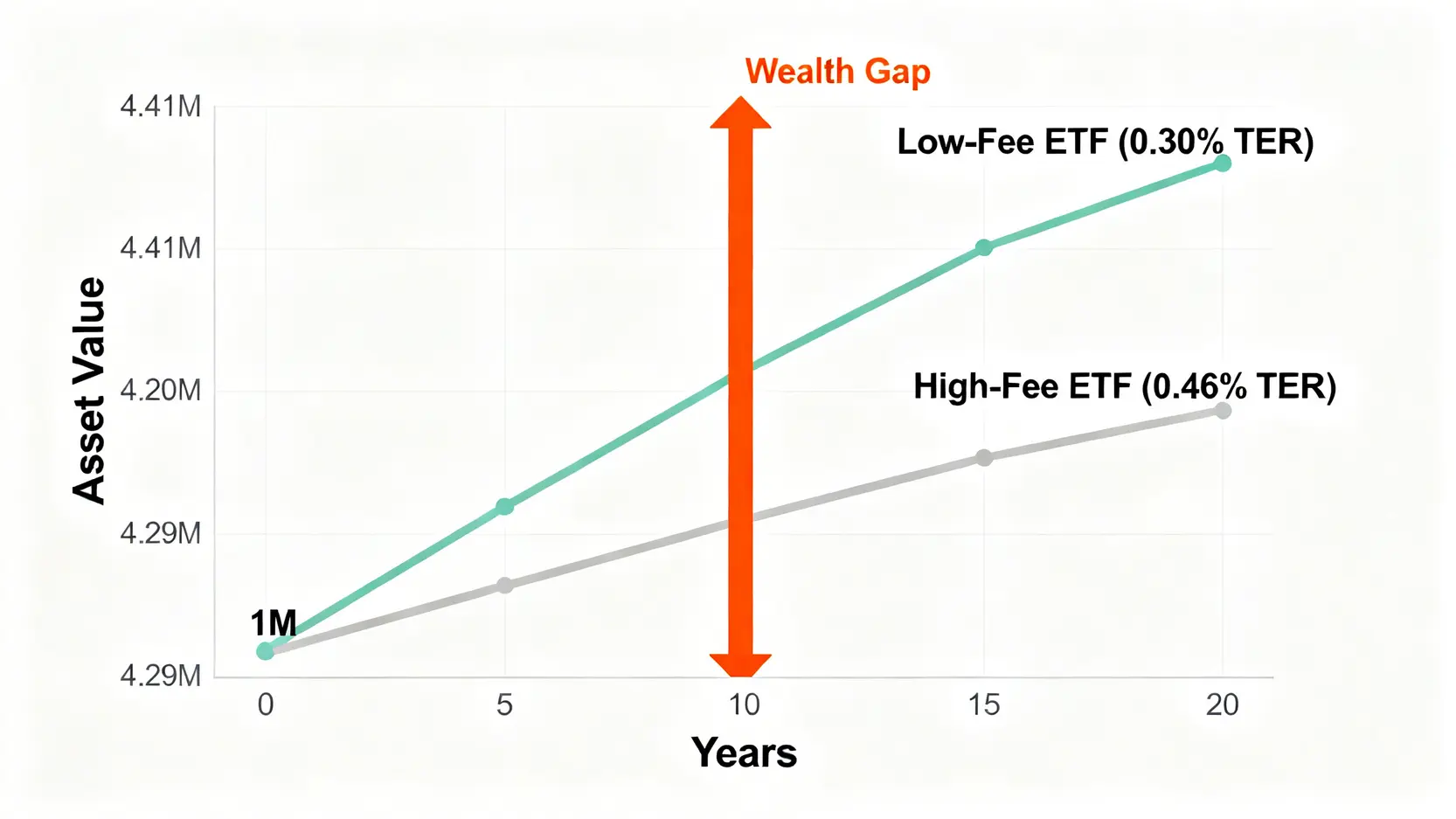 Wealth Gap

Low-Fee ETF (0.30% TER)

High-Fee ETF (0.46% TER)

Asset Value

4.41M
4.41M
4.20M
4.29M
4.29M

1M

0
5
10
15
20

Years